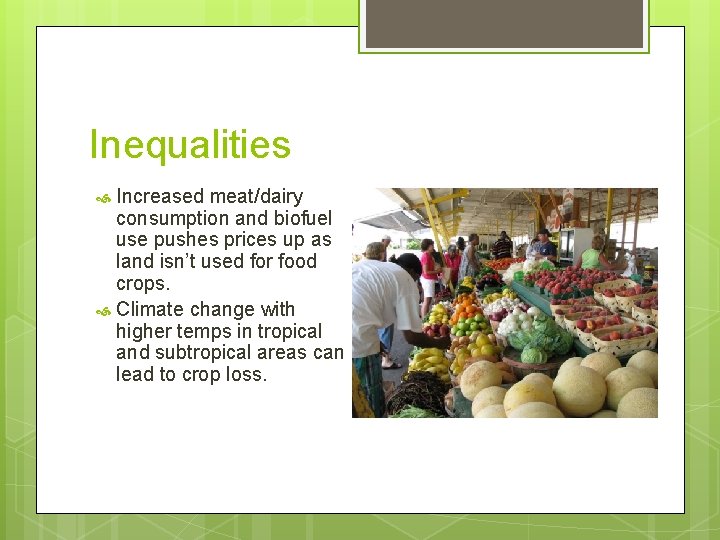 Inequalities

Increased meat/dairy consumption and biofuel use pushes prices up as land isn't used for food crops.

Climate change with higher temps in tropical and subtropical areas can lead to crop loss.